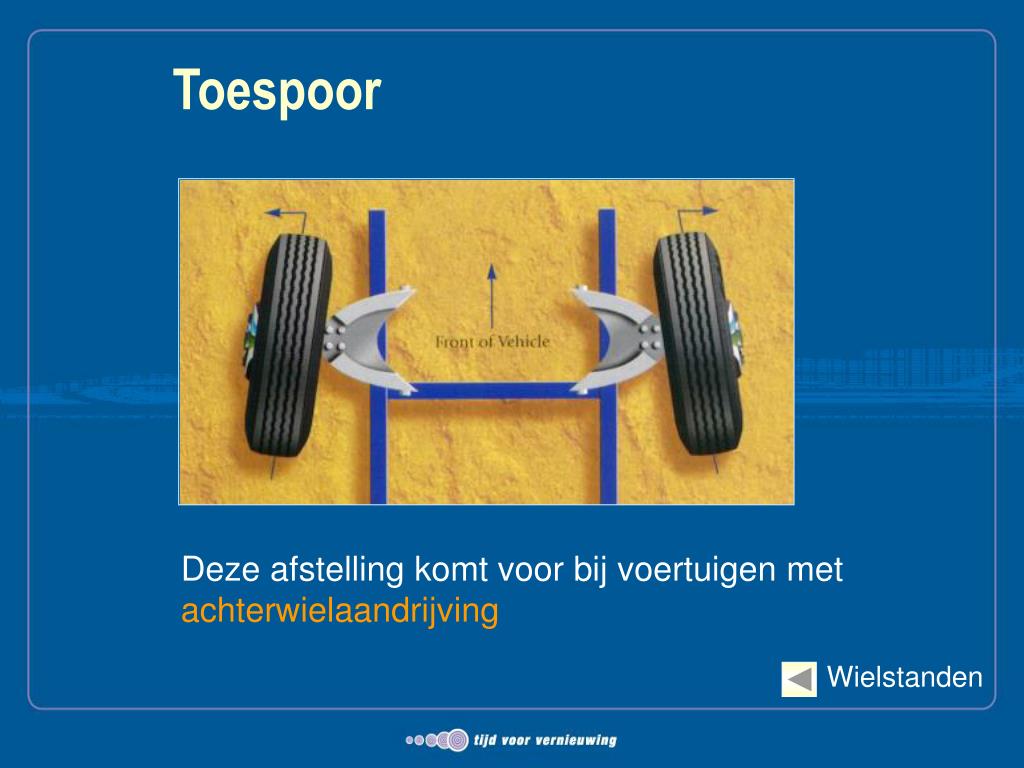 Toespoor

Front of Vehicle

Deze afstelling komt voor bij voertuigen met achterwielaandrijving

Wielstanden

tijd voor vernieuwing